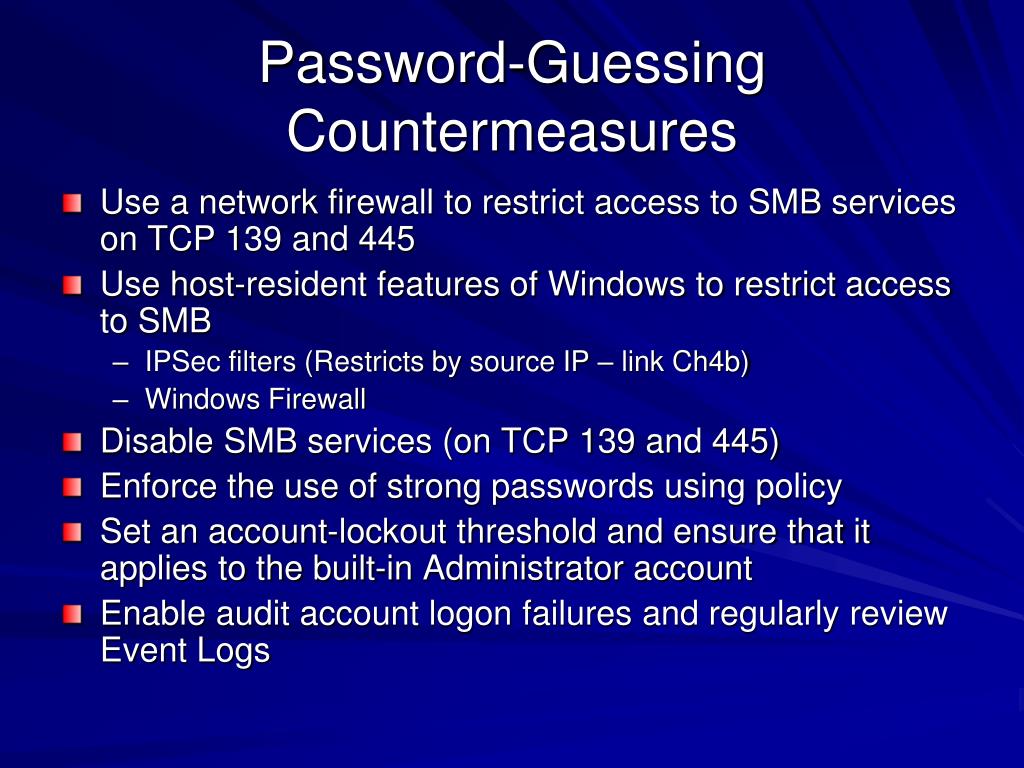 Password-Guessing Countermeasures

Use a network firewall to restrict access to SMB services on TCP 139 and 445

Use host-resident features of Windows to restrict access to SMB

– IPSec filters (Restricts by source IP – link Ch4b)

– Windows Firewall

Disable SMB services (on TCP 139 and 445)

Enforce the use of strong passwords using policy

Set an account-lockout threshold and ensure that it applies to the built-in Administrator account

Enable audit account logon failures and regularly review Event Logs